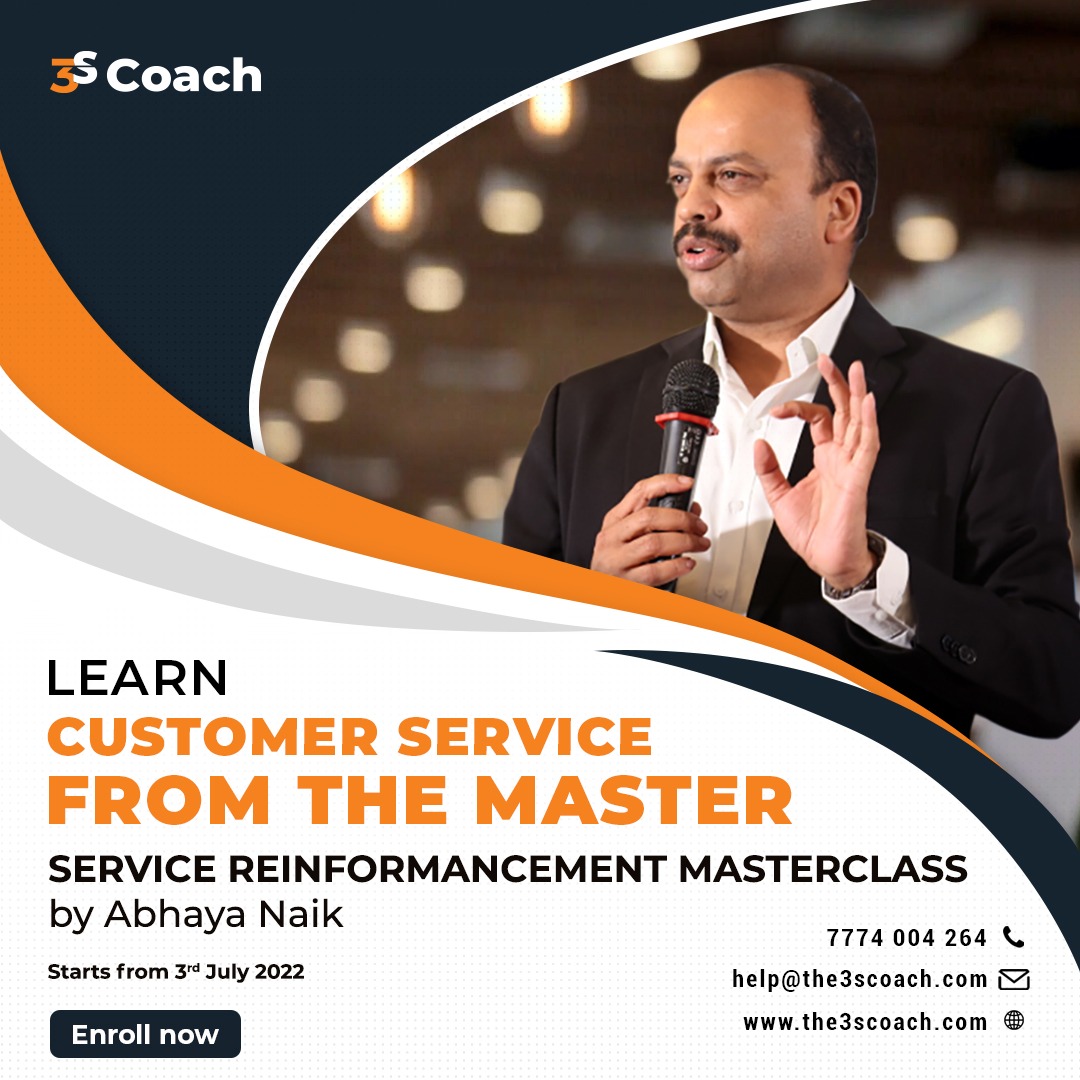 3S Coach

LEARN
CUSTOMER SERVICE
FROM THE MASTER

SERVICE REINFORMANCEMENT MASTERCLASS
by Abhaya Naik

Starts from 3rd July 2022

Enroll now

7774 004 264
help@the3scoach.com
www.the3scoach.com